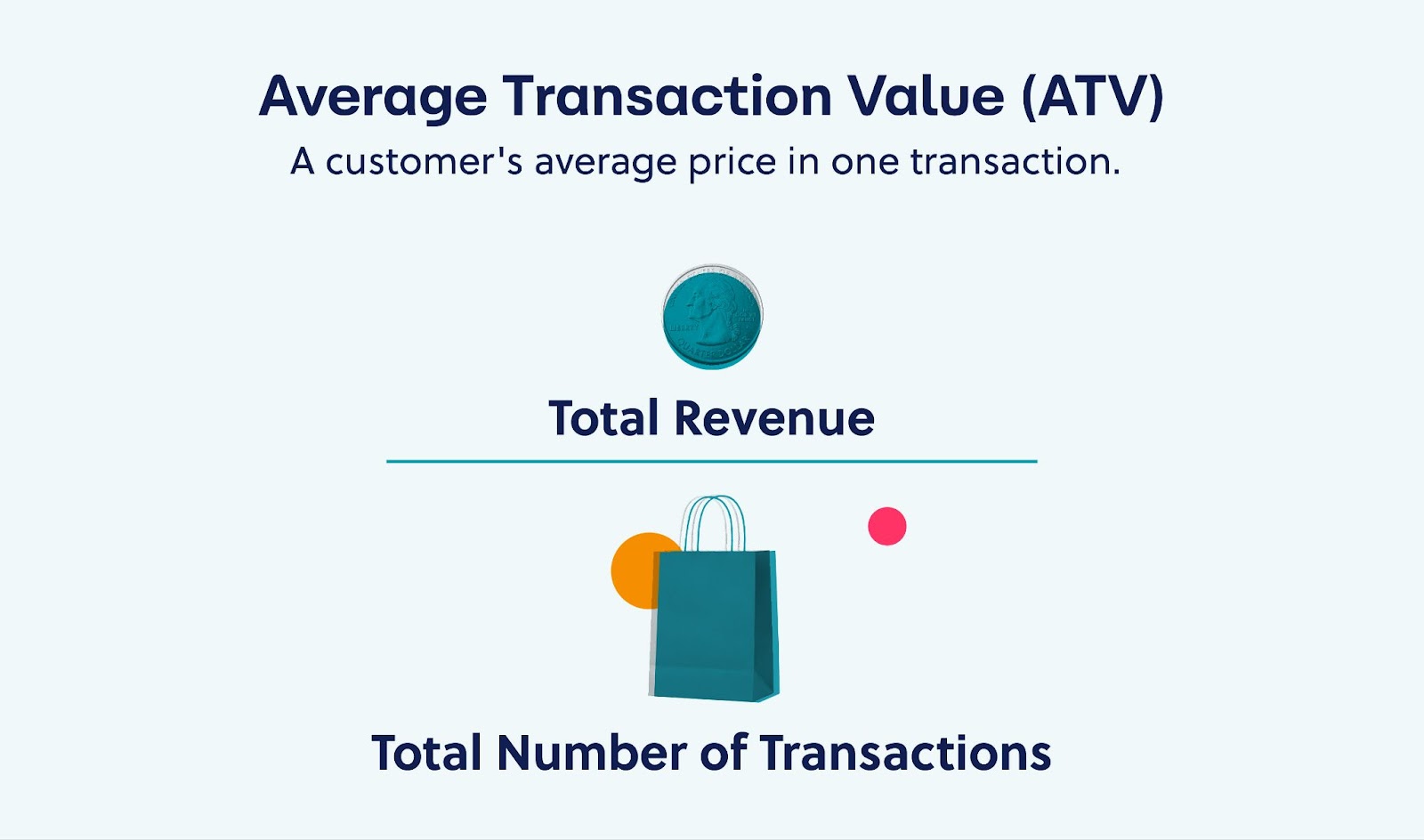 Average Transaction Value (ATV)
A customer's average price in one transaction.

Total Revenue

Total Number of Transactions